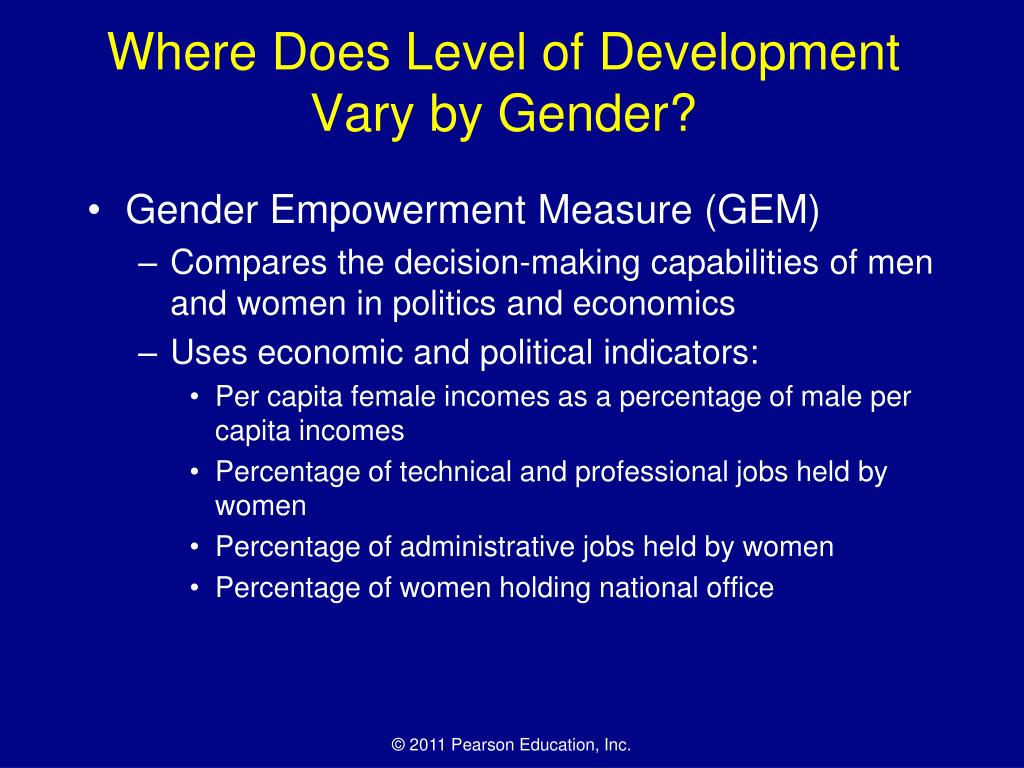 Where Does Level of Development Vary by Gender?

• Gender Empowerment Measure (GEM)
– Compares the decision-making capabilities of men and women in politics and economics
– Uses economic and political indicators:
• Per capita female incomes as a percentage of male per capita incomes
• Percentage of technical and professional jobs held by women
• Percentage of administrative jobs held by women
• Percentage of women holding national office

© 2011 Pearson Education, Inc.